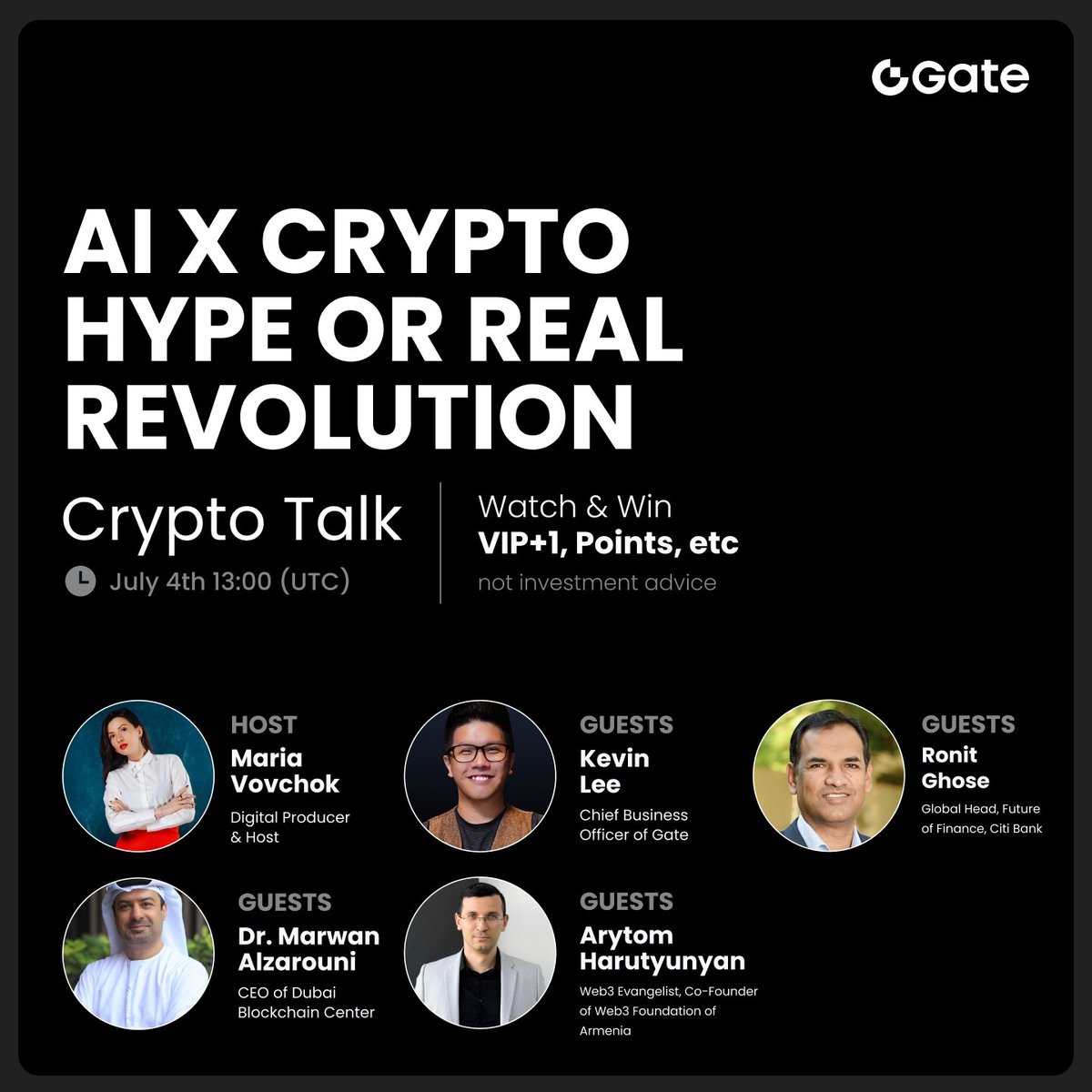 Gate

AI X CRYPTO HYPE OR REAL REVOLUTION

Crypto Talk

July 4th 13:00 (UTC)

Watch & Win
VIP+1, Points, etc
not investment advice

HOST
Maria Vovchok
Digital Producer & Host

GUESTS
Kevin Lee
Chief Business Officer of Gate

GUESTS
Ronit Ghose
Global Head, Future of Finance, Citi Bank

GUESTS
Dr. Marwan Alzarouni
CEO of Dubai Blockchain Center

GUESTS
Arytom Harutyunyan
Web3 Evangelist, Co-Founder of Web3 Foundation of Armenia